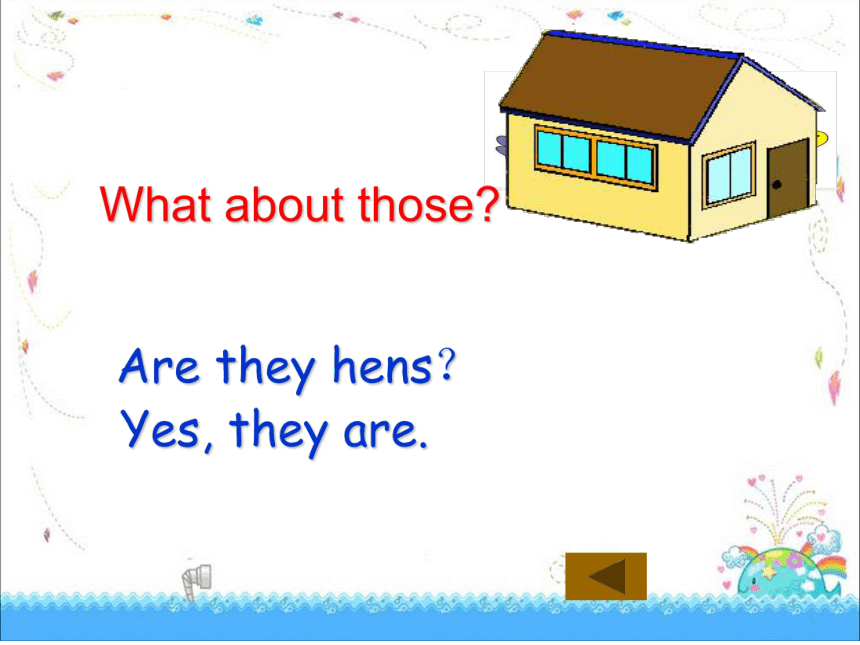 What about those?

Are they hens?
Yes, they are.